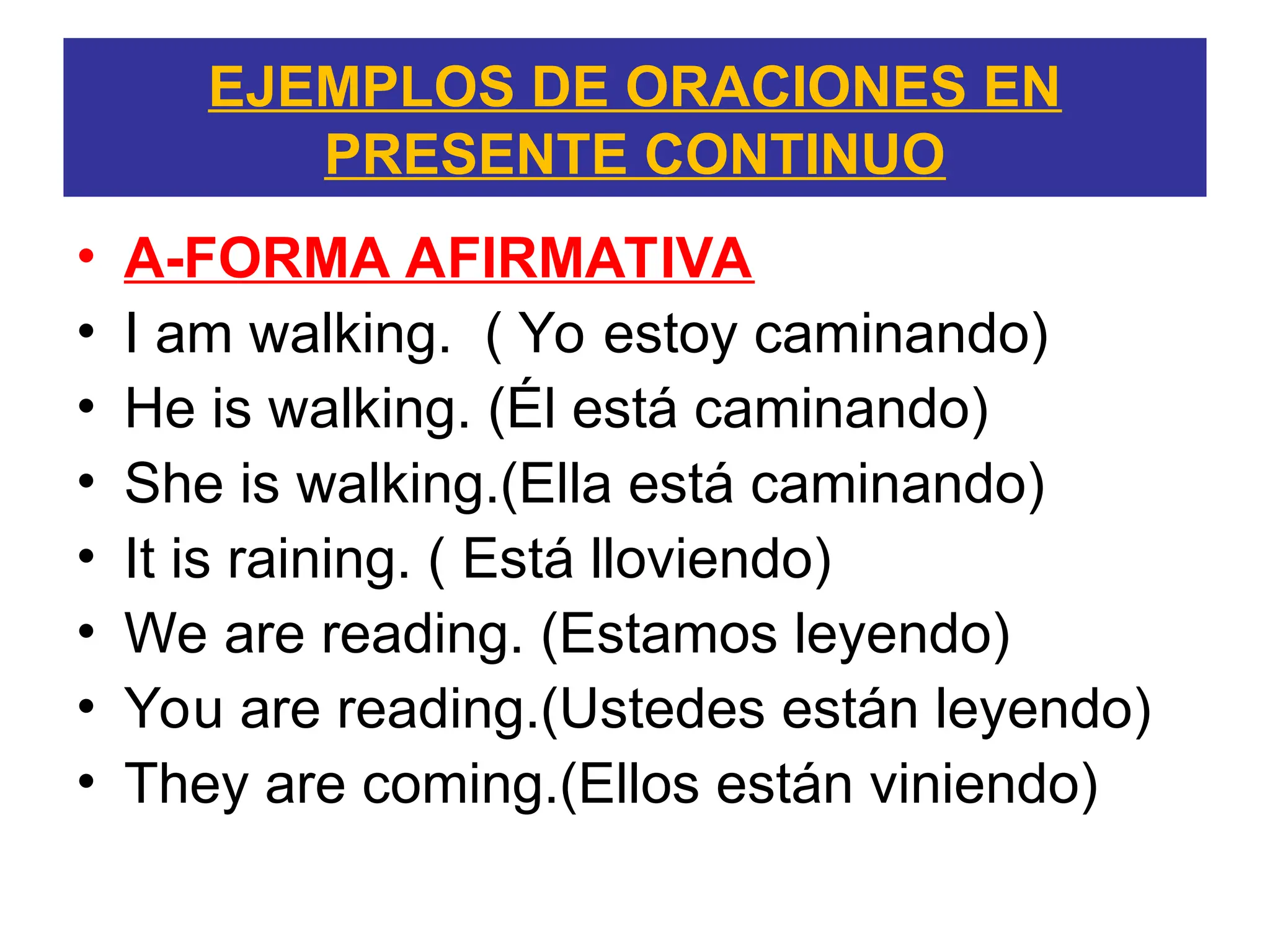 EJEMPLOS DE ORACIONES EN PRESENTE CONTINUO

• A-FORMA AFIRMATIVA
• I am walking.  ( Yo estoy caminando)
• He is walking. (Él está caminando)
• She is walking.(Ella está caminando)
• It is raining. ( Está lloviendo)
• We are reading. (Estamos leyendo)
• You are reading.(Ustedes están leyendo)
• They are coming.(Ellos están viniendo)